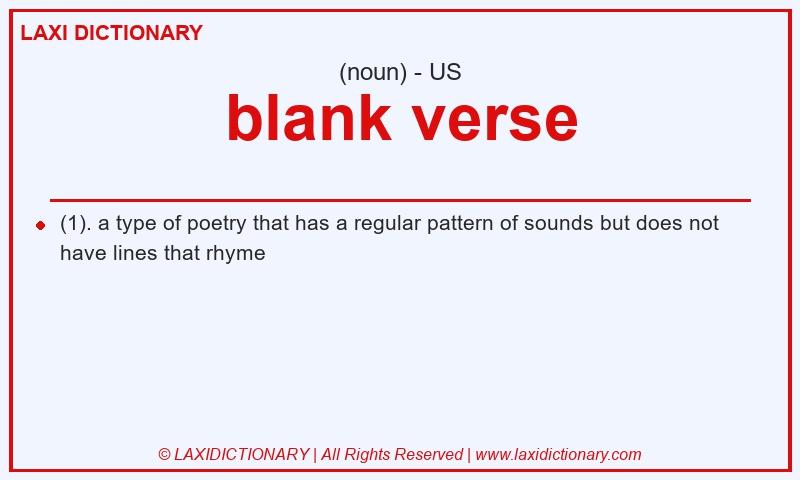 LAXI DICTIONARY

(noun) - US

blank verse

(1). a type of poetry that has a regular pattern of sounds but does not have lines that rhyme

© LAXIDICTIONARY | All Rights Reserved | www.laxidictionary.com